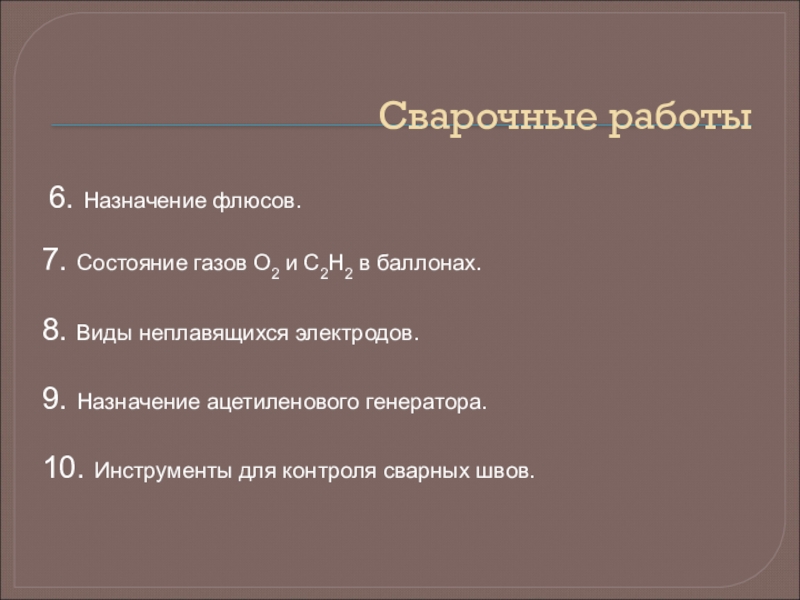 Сварочные работы

6. Назначение флюсов.

7. Состояние газов $O_2$ и $C_2H_2$ в баллонах.

8. Виды неплавящихся электродов.

9. Назначение ацетиленового генератора.

10. Инструменты для контроля сварных швов.